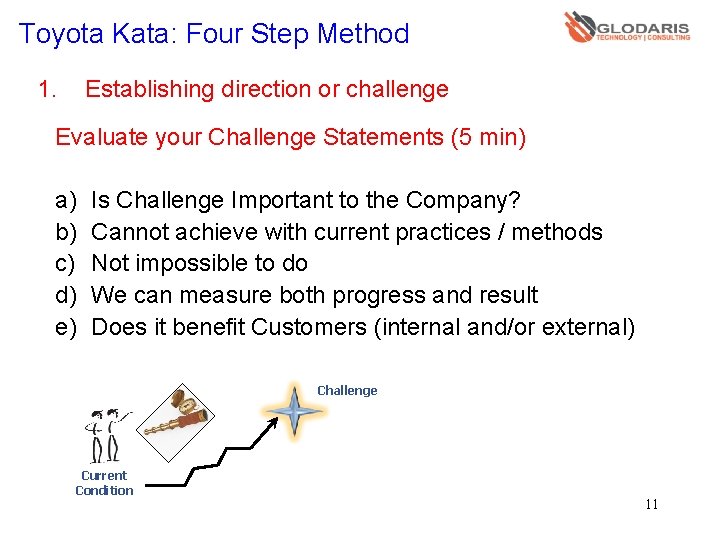 Toyota Kata: Four Step Method

GLODARIS
TECHNOLOGY | CONSULTING

1. Establishing direction or challenge

Evaluate your Challenge Statements (5 min)

a) Is Challenge Important to the Company?
b) Cannot achieve with current practices / methods
c) Not impossible to do
d) We can measure both progress and result
e) Does it benefit Customers (internal and/or external)

Challenge

Current Condition

11